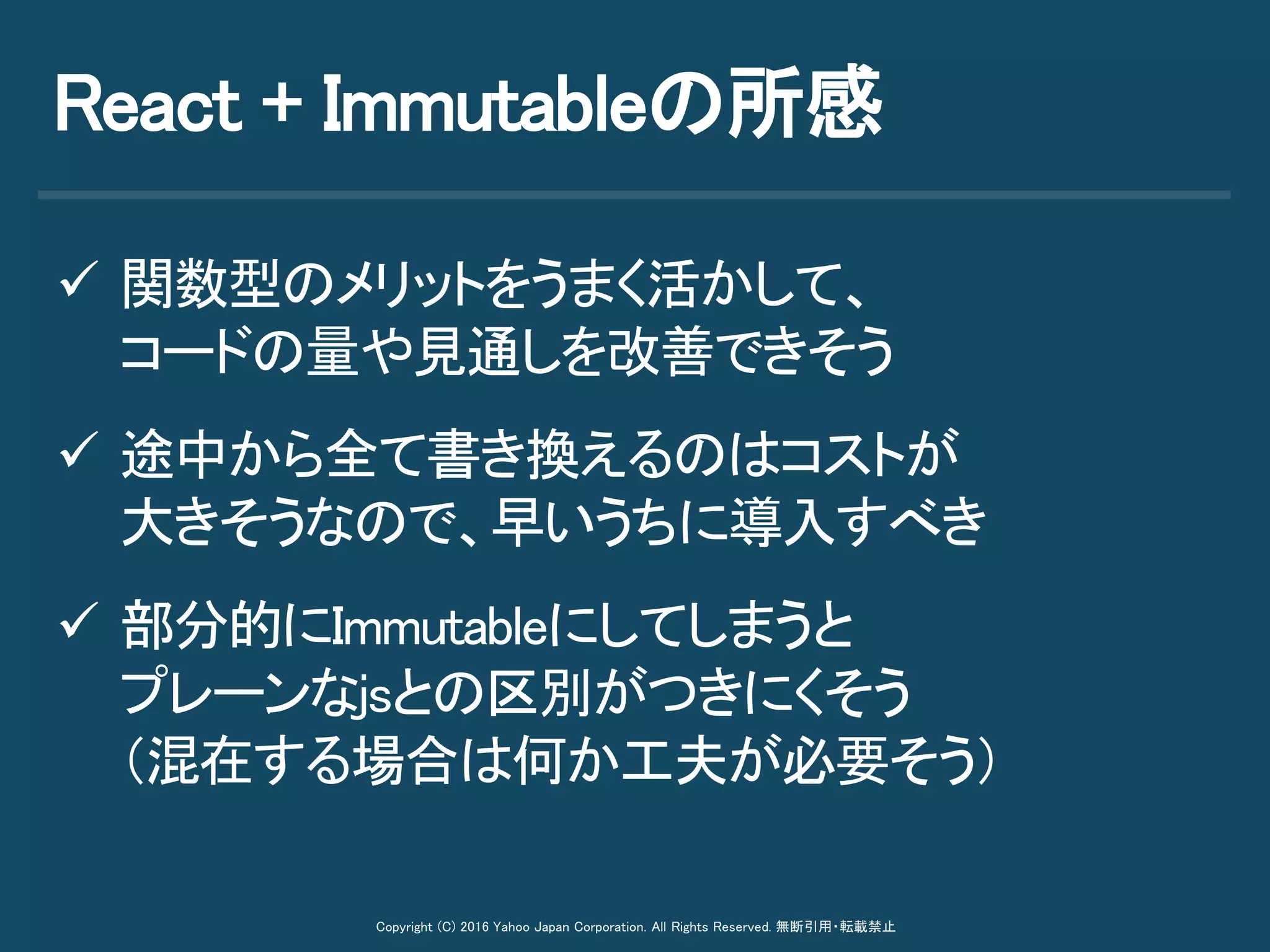 React + Immutableの所感

✓ 関数型のメリットをうまく活かして、コードの量や見通しを改善できそう

✓ 途中から全て書き換えるのはコストが大きそうなので、早いうちに導入すべき

✓ 部分的にImmutableにしてしまうとプレーンなjsとの区別がつきにくそう（混在する場合は何か工夫が必要そう）

Copyright (C) 2016 Yahoo Japan Corporation. All Rights Reserved. 無断引用・転載禁止